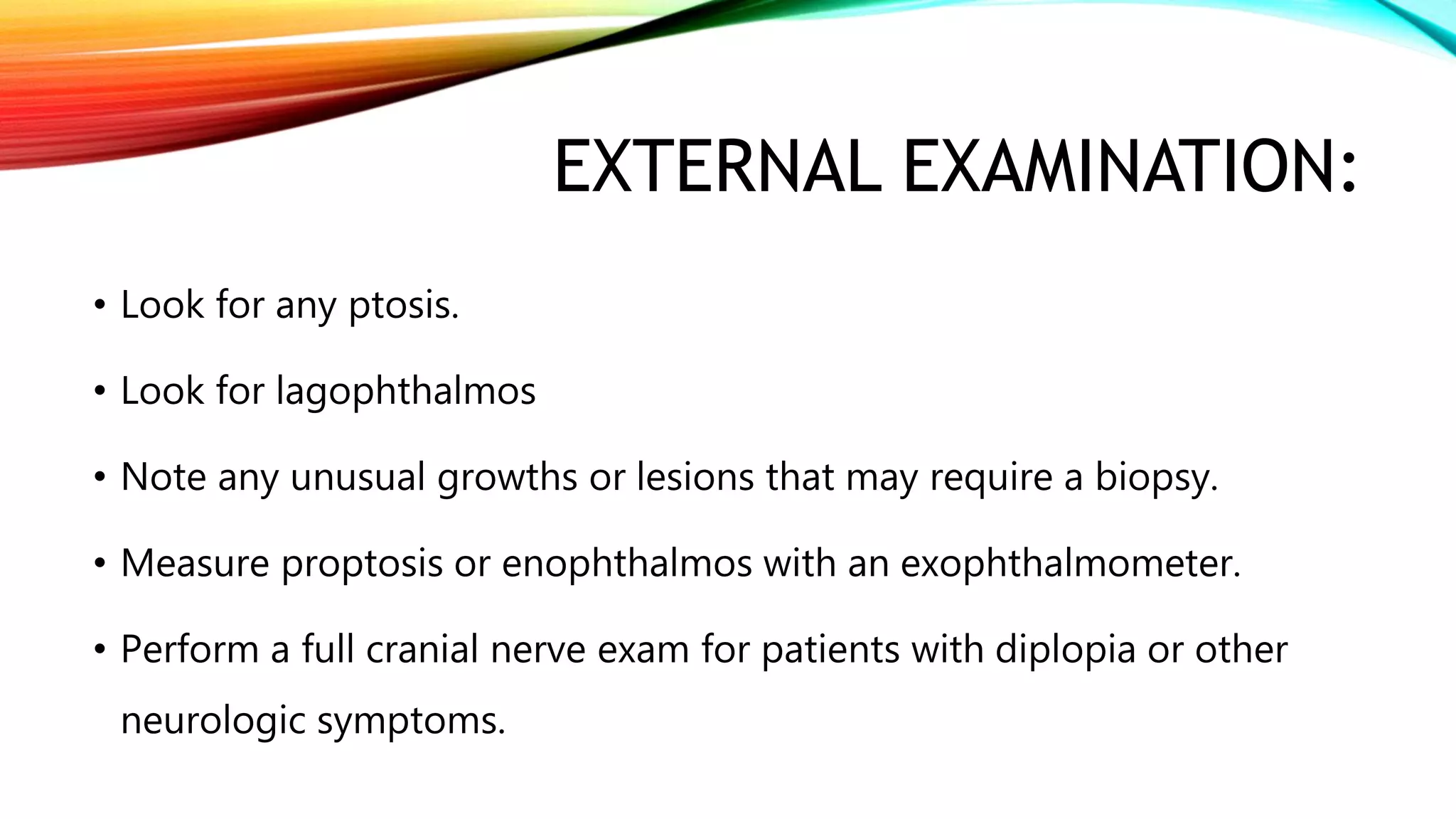 EXTERNAL EXAMINATION:

• Look for any ptosis.

• Look for lagophthalmos

• Note any unusual growths or lesions that may require a biopsy.

• Measure proptosis or enophthalmos with an exophthalmometer.

• Perform a full cranial nerve exam for patients with diplopia or other neurologic symptoms.